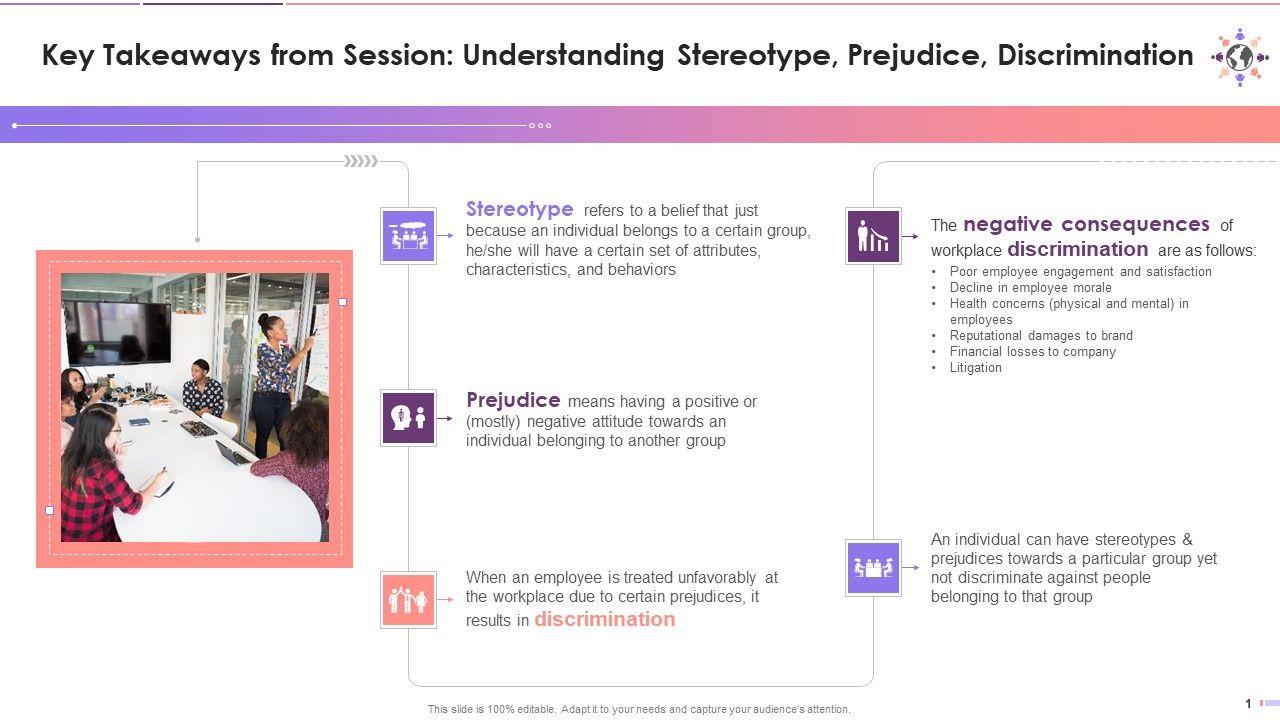 Key Takeaways from Session: Understanding Stereotype, Prejudice, Discrimination

Stereotype refers to a belief that just because an individual belongs to a certain group, he/she will have a certain set of attributes, characteristics, and behaviors

Prejudice means having a positive or (mostly) negative attitude towards an individual belonging to another group

When an employee is treated unfavorably at the workplace due to certain prejudices, it results in discrimination

The negative consequences of workplace discrimination are as follows:
• Poor employee engagement and satisfaction
• Decline in employee morale
• Health concerns (physical and mental) in employees
• Reputational damages to brand
• Financial losses to company
• Litigation

An individual can have stereotypes & prejudices towards a particular group yet not discriminate against people belonging to that group

This slide is 100% editable. Adapt it to your needs and capture your audience's attention.

1